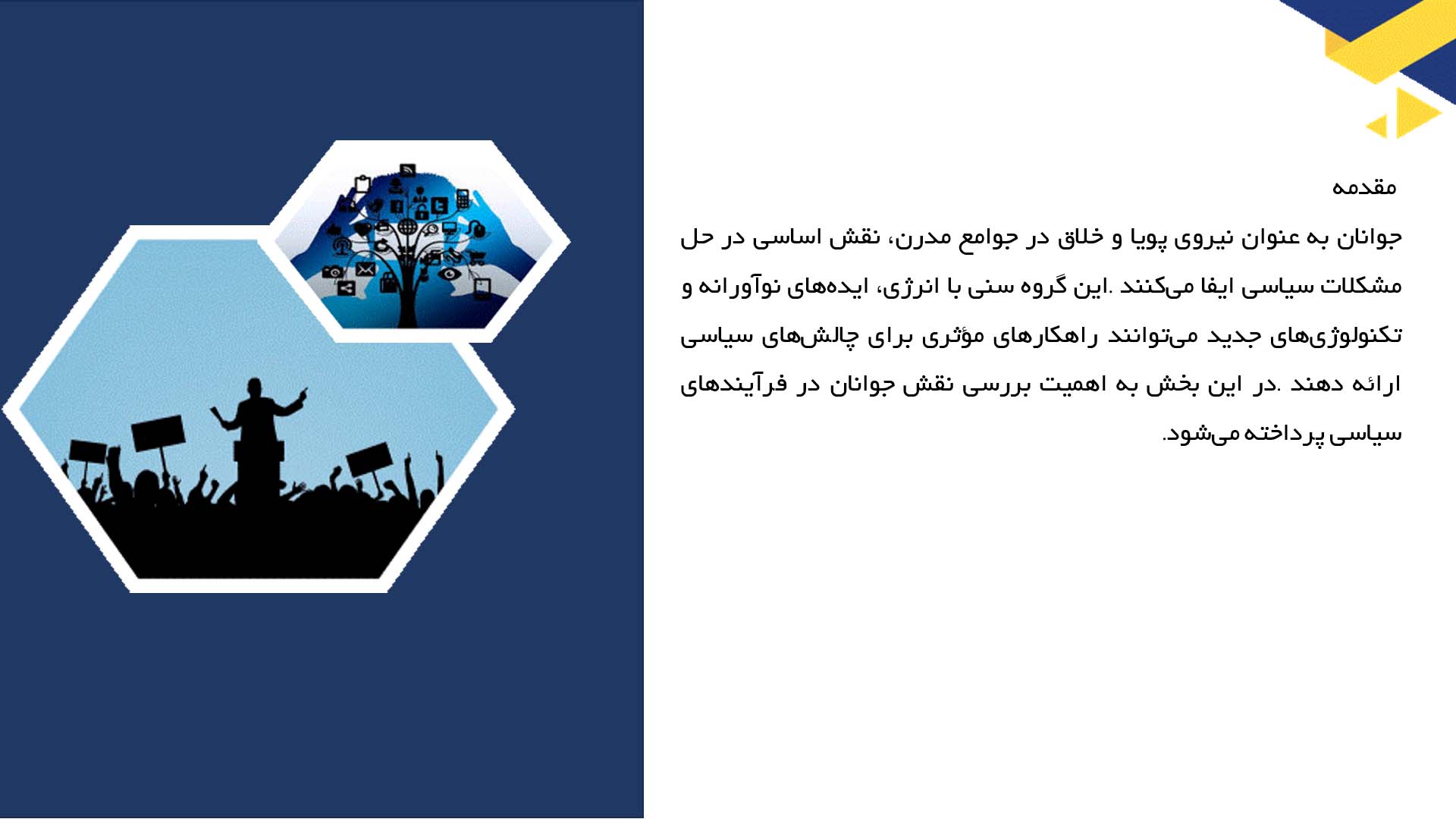 مقدمه

جوانان به عنوان نیروی پویا و خلاق در جوامع مدرن، نقش اساسی در حل مشکلات سیاسی ایفا می‌کنند .این گروه سنی با انرژی، ایده‌های نوآورانه و تکنولوژی‌های جدید می‌توانند راهکارهای مؤثری برای چالش‌های سیاسی ارائه دهند .در این بخش به اهمیت بررسی نقش جوانان در فرآیندهای سیاسی پرداخته می‌شود.